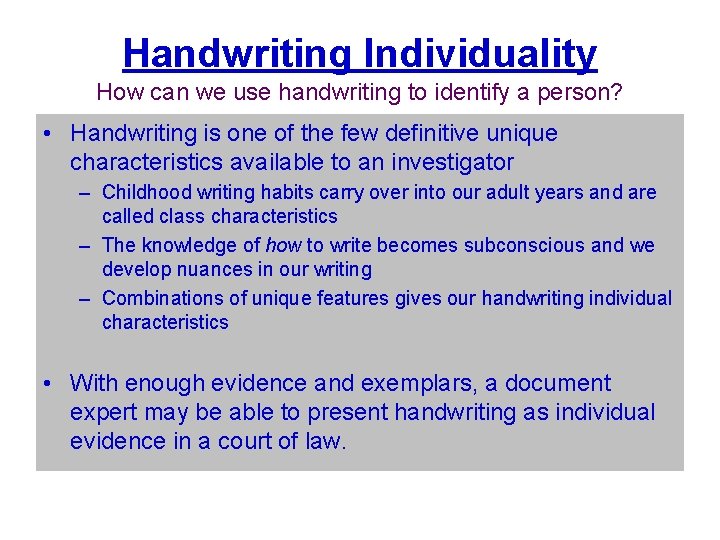 Handwriting Individuality

How can we use handwriting to identify a person?

• Handwriting is one of the few definitive unique characteristics available to an investigator
 – Childhood writing habits carry over into our adult years and are called class characteristics
 – The knowledge of how to write becomes subconscious and we develop nuances in our writing
 – Combinations of unique features gives our handwriting individual characteristics

• With enough evidence and exemplars, a document expert may be able to present handwriting as individual evidence in a court of law.